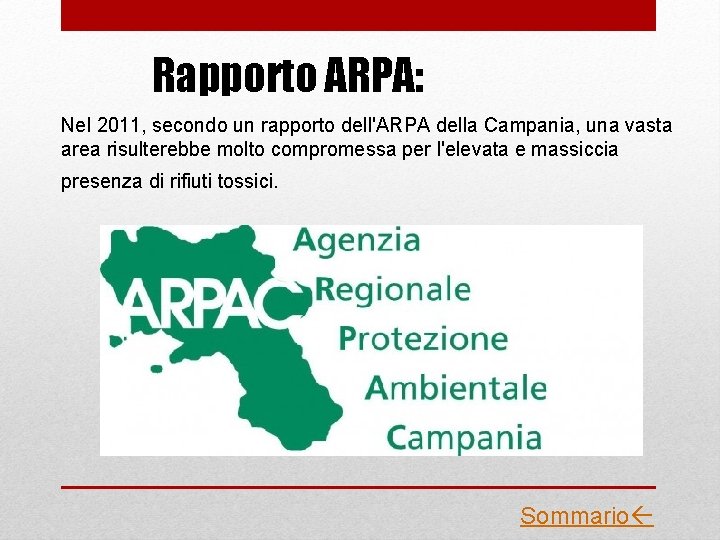 Rapporto ARPA:

Nel 2011, secondo un rapporto dell'ARPA della Campania, una vasta area risulterebbe molto compromessa per l'elevata e massiccia presenza di rifiuti tossici.

ARPAC

Agenzia
Regionale
Protezione
Ambientale
Campania

Sommario←